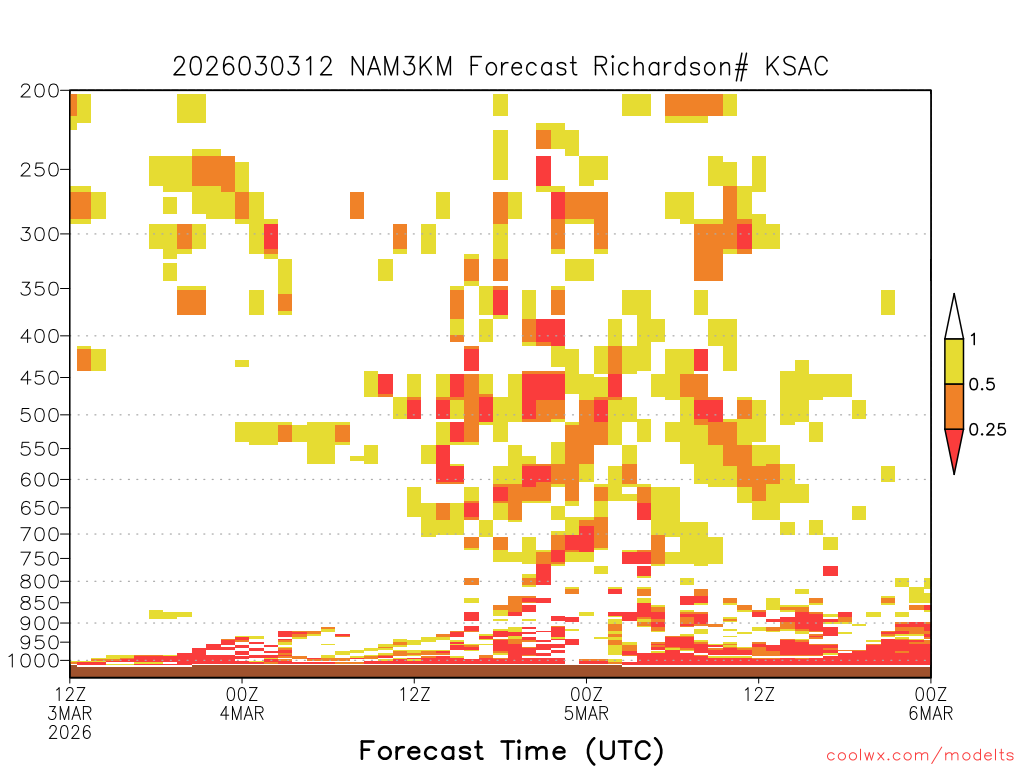 2026030312 NAM3KM Forecast Richardson# KSAC

200
250
300
350
400
450
500
550
600
650
700
750
800
850
900
950
1000

1
0.5
0.25

12Z
3MAR
2026
00Z
4MAR
12Z
00Z
5MAR
12Z
00Z
6MAR

Forecast Time (UTC)

coolwx.com/modelts